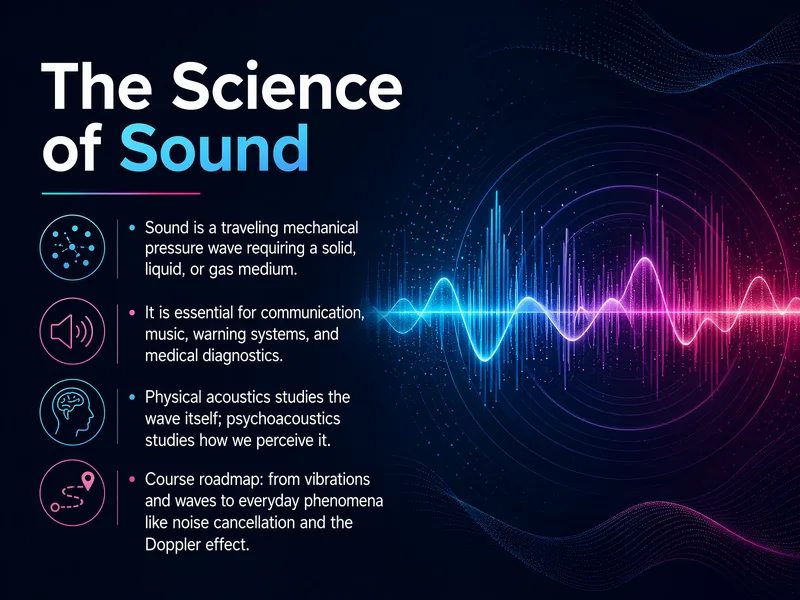 The Science of Sound

• Sound is a traveling mechanical pressure wave requiring a solid, liquid, or gas medium.

• It is essential for communication, music, warning systems, and medical diagnostics.

• Physical acoustics studies the wave itself; psychoacoustics studies how we perceive it.

• Course roadmap: from vibrations and waves to everyday phenomena like noise cancellation and the Doppler effect.